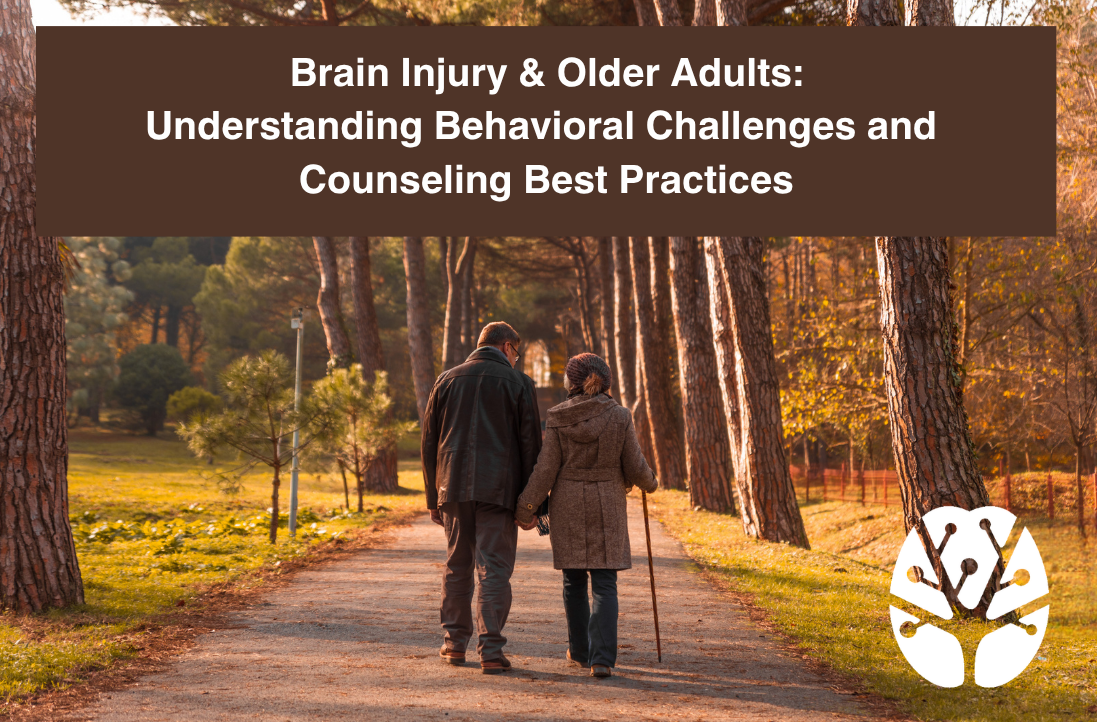 Brain Injury & Older Adults:
Understanding Behavioral Challenges and Counseling Best Practices